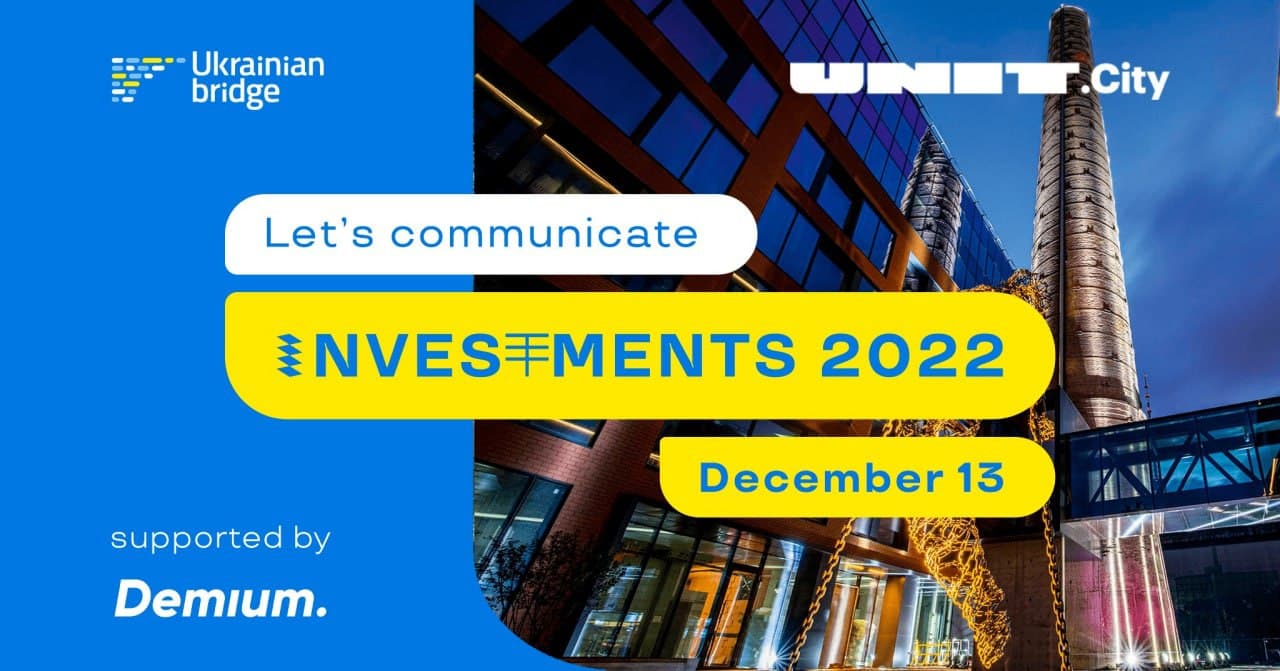 Ukrainian bridge

UNIT.City

Let's communicate

INVESTMENTS 2022

December 13

supported by

Demium.